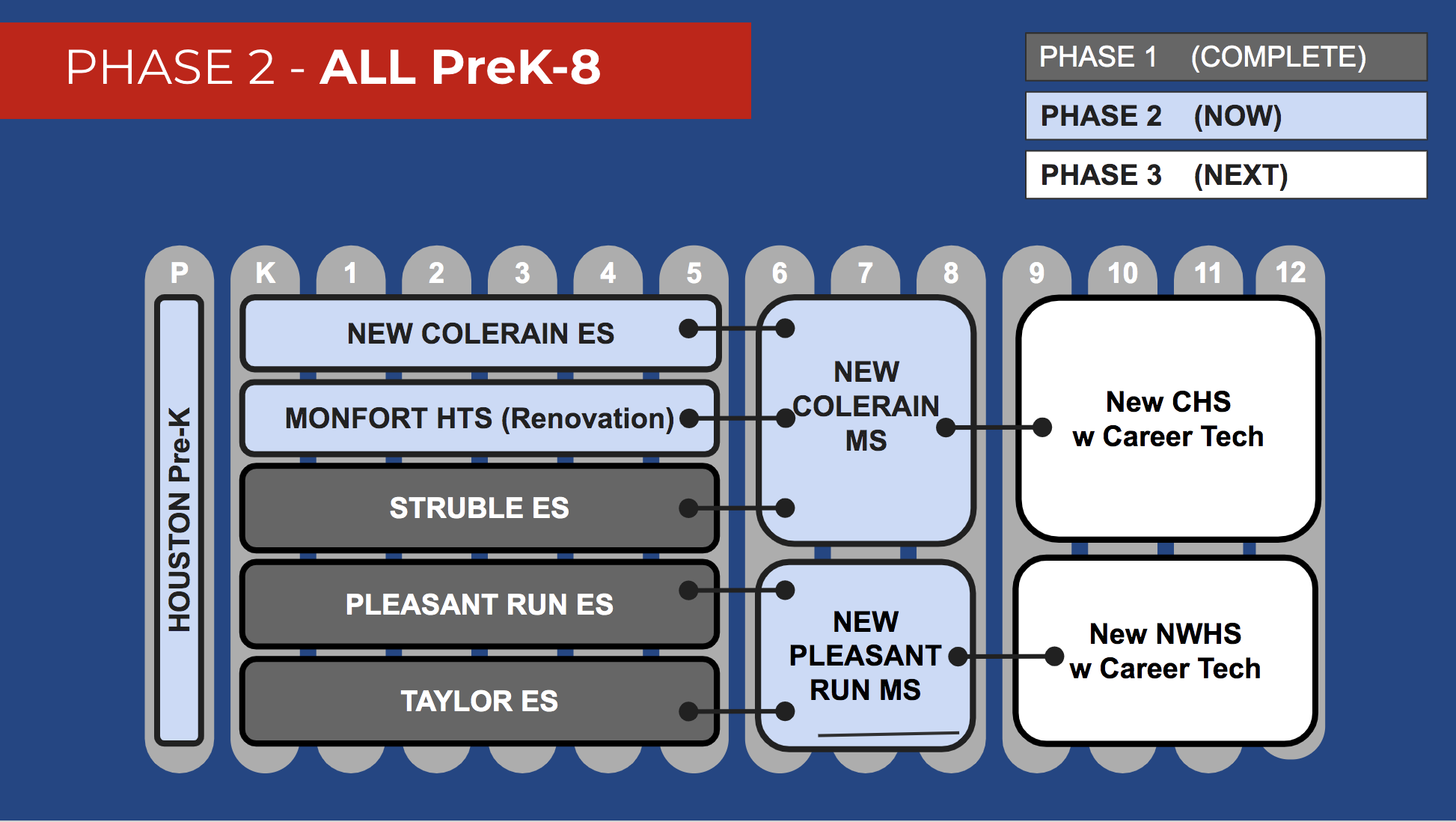 PHASE 2 - ALL PreK-8

PHASE 1 (COMPLETE)
PHASE 2 (NOW)
PHASE 3 (NEXT)

P K 1 2 3 4 5 6 7 8 9 10 11 12

HOUSTON Pre-K

NEW COLERAIN ES
MONFORT HTS (Renovation)
STRUBLE ES
PLEASANT RUN ES
TAYLOR ES

NEW COLERAIN MS

NEW PLEASANT RUN MS

New CHS w Career Tech

New NWHS w Career Tech